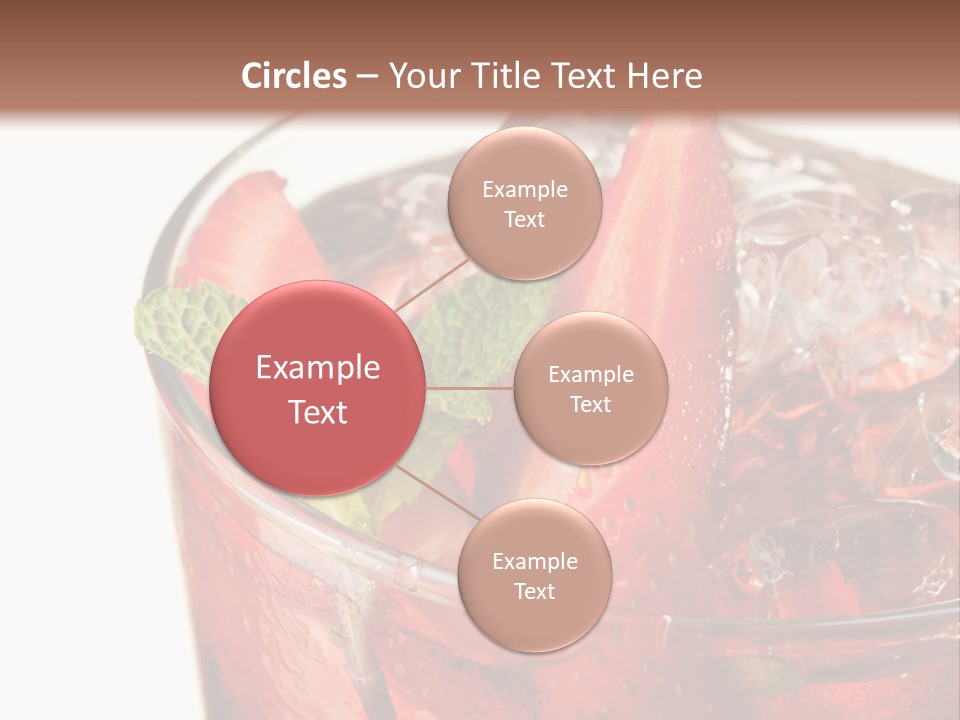 Circles – Your Title Text Here

Example Text

Example Text

Example Text

Example Text